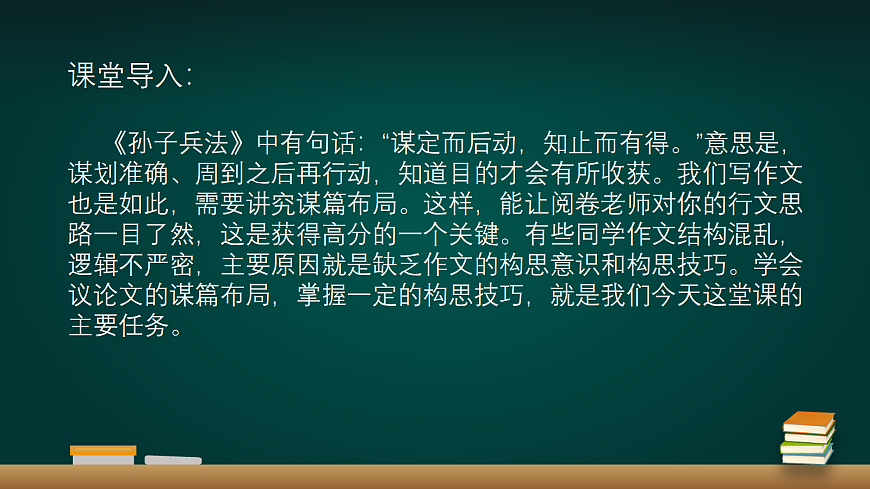 课堂导入：

《孙子兵法》中有句话：“谋定而后动，知止而有得。”意思是，谋划准确、周到之后再行动，知道目的才会有所收获。我们写作文也是如此，需要讲究谋篇布局。这样，能让阅卷老师对你的行文思路一目了然，这是获得高分的一个关键。有些同学作文结构混乱，逻辑不严密，主要原因就是缺乏作文的构思意识和构思技巧。学会议论文的谋篇布局，掌握一定的构思技巧，就是我们今天这堂课的主要任务。